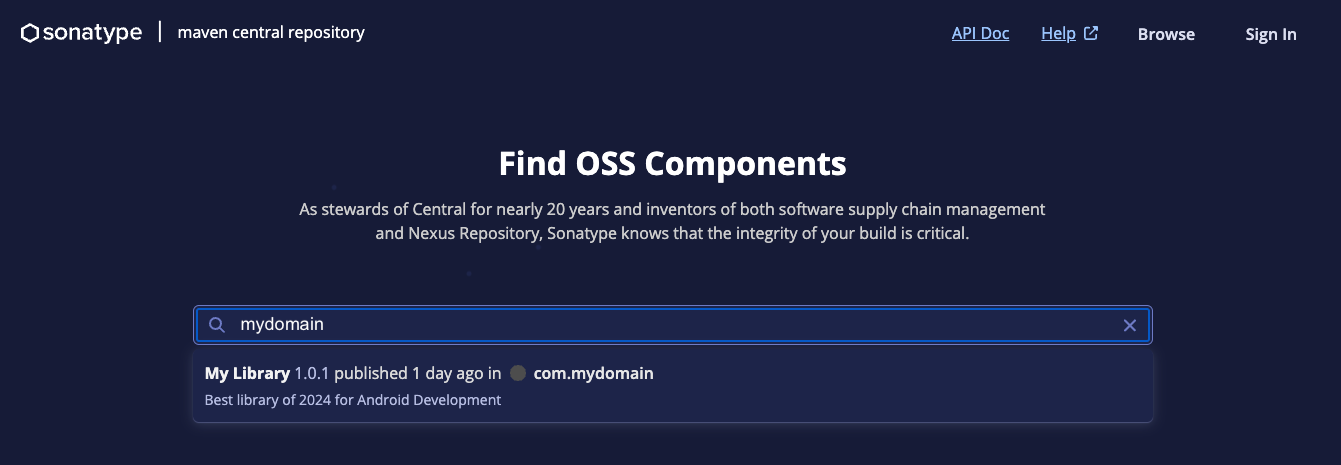 sonatype | maven central repository

API Doc Help Browse Sign In

Find OSS Components

As stewards of Central for nearly 20 years and inventors of both software supply chain management and Nexus Repository, Sonatype knows that the integrity of your build is critical.

mydomain

My Library 1.0.1 published 1 day ago in com.mydomain
Best library of 2024 for Android Development